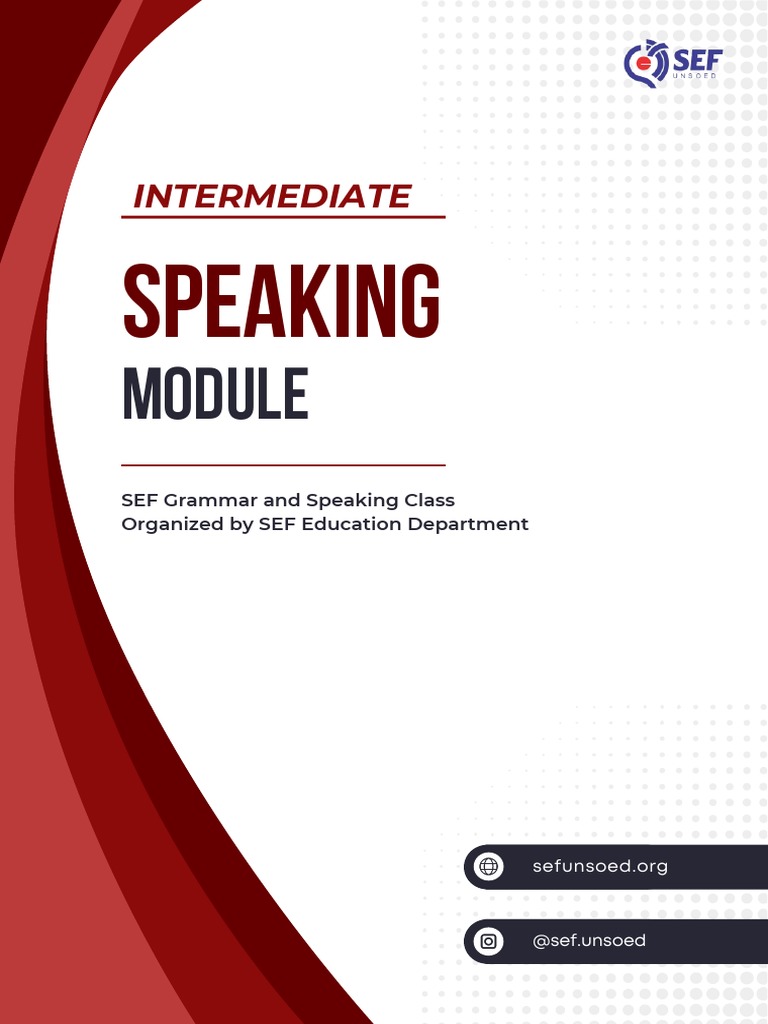 SEF
UNSOED

INTERMEDIATE

SPEAKING
MODULE

SEF Grammar and Speaking Class
Organized by SEF Education Department

sefunsoed.org

@sef.unsoed